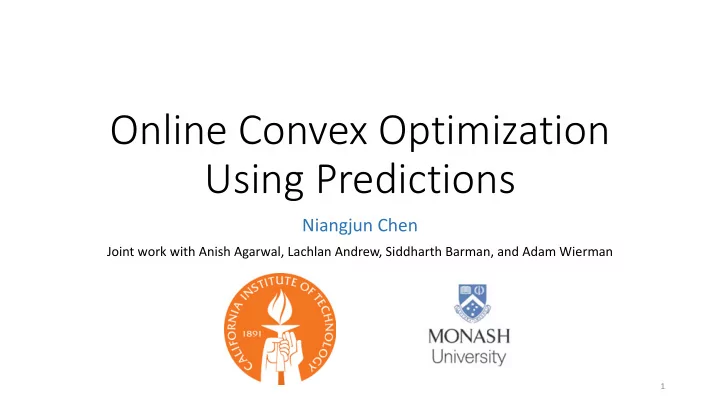 Online Convex Optimization Using Predictions

Niangjun Chen

Joint work with Anish Agarwal, Lachlan Andrew, Siddharth Barman, and Adam Wierman

CALIFORNIA INSTITUTE OF TECHNOLOGY
1891

MONASH University

1